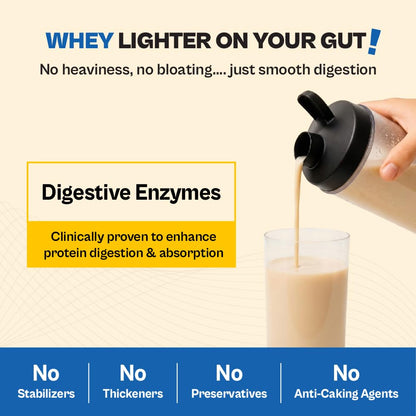 WHEY LIGHTER ON YOUR GUT!

No heaviness, no bloating.... just smooth digestion

Digestive Enzymes

Clinically proven to enhance protein digestion & absorption

No Stabilizers

No Thickeners

No Preservatives

No Anti-Caking Agents